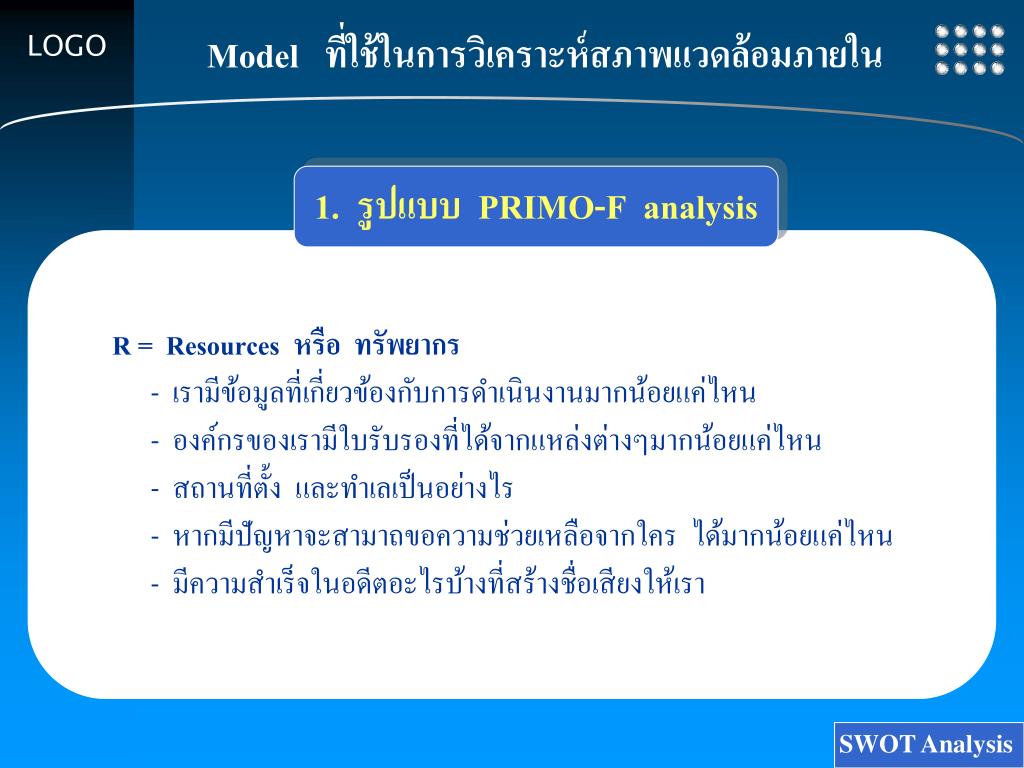 LOGO

Model ที่ใช้ในการวิเคราะห์สภาพแวดล้อมภายใน

1. รูปแบบ PRIMO-F analysis

R = Resources หรือ ทรัพยากร
- เรามีข้อมูลที่เกี่ยวข้องกับการดำเนินงานมากน้อยแค่ไหน
- องค์กรของเรามีใบรับรองที่ได้จากแหล่งต่างๆมากน้อยแค่ไหน
- สถานที่ตั้ง และทำเลเป็นอย่างไร
- หากมีปัญหาจะสามาถขอความช่วยเหลือจากใคร ได้มากน้อยแค่ไหน
- มีความสำเร็จในอดีตอะไรบ้างที่สร้างชื่อเสียงให้เรา

SWOT Analysis